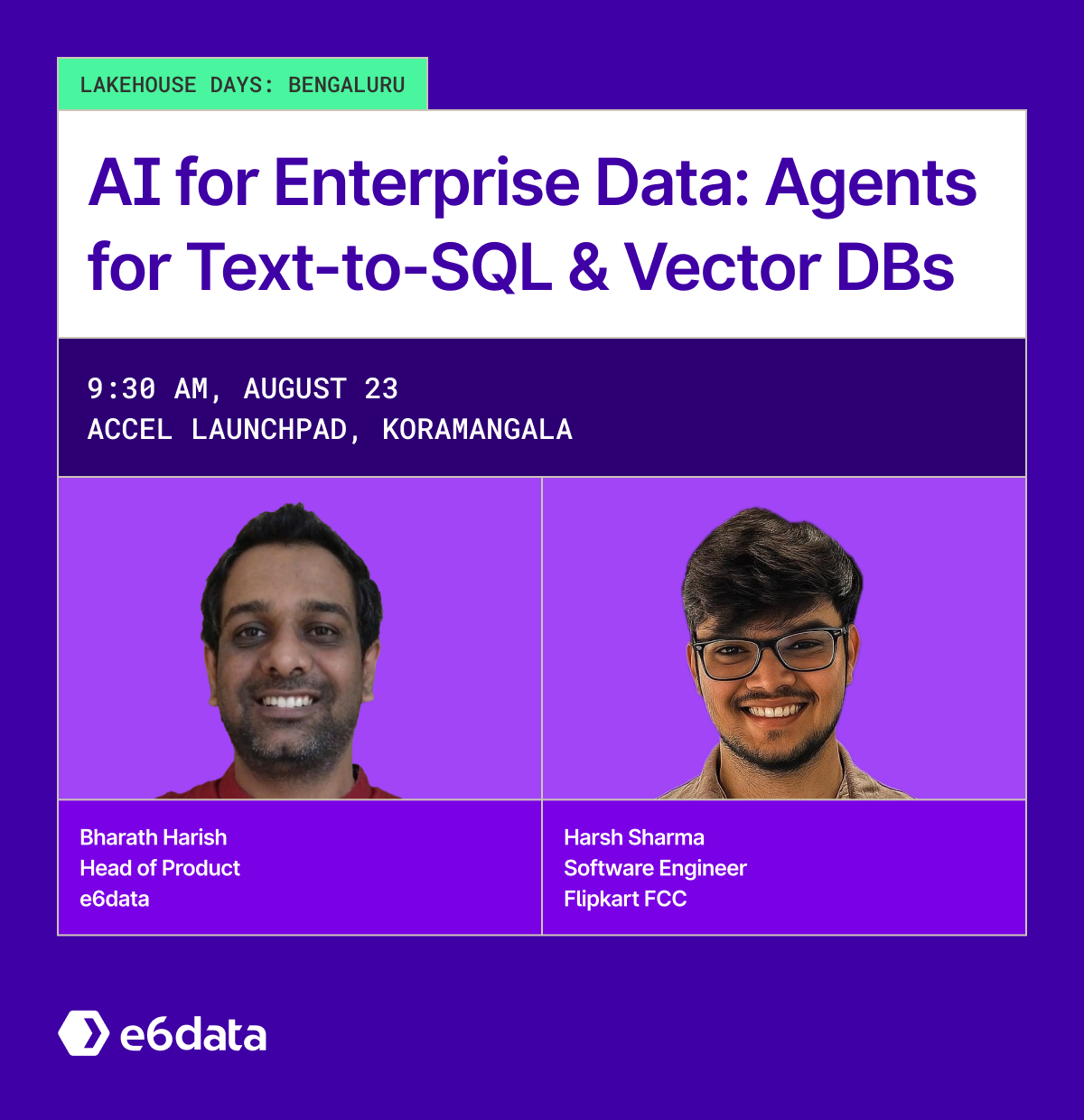 LAKEHOUSE DAYS: BENGALURU

AI for Enterprise Data: Agents for Text-to-SQL & Vector DBs

9:30 AM, AUGUST 23
ACCEL LAUNCHPAD, KORAMANGALA

Bharath Harish
Head of Product
e6data

Harsh Sharma
Software Engineer
Flipkart FCC

e6data